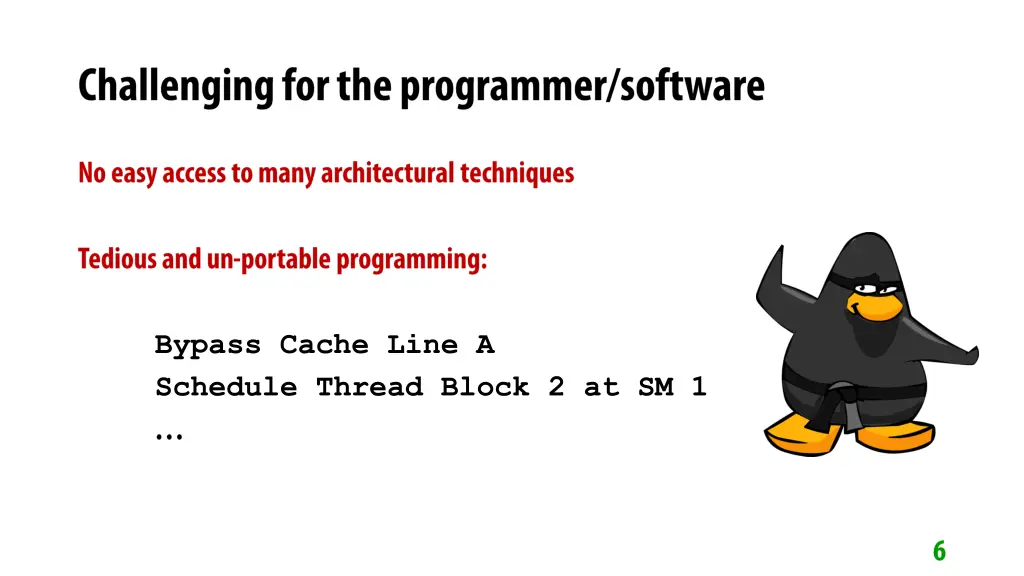 Challenging for the programmer/software

No easy access to many architectural techniques

Tedious and un-portable programming:

Bypass Cache Line A
Schedule Thread Block 2 at SM 1
…

6